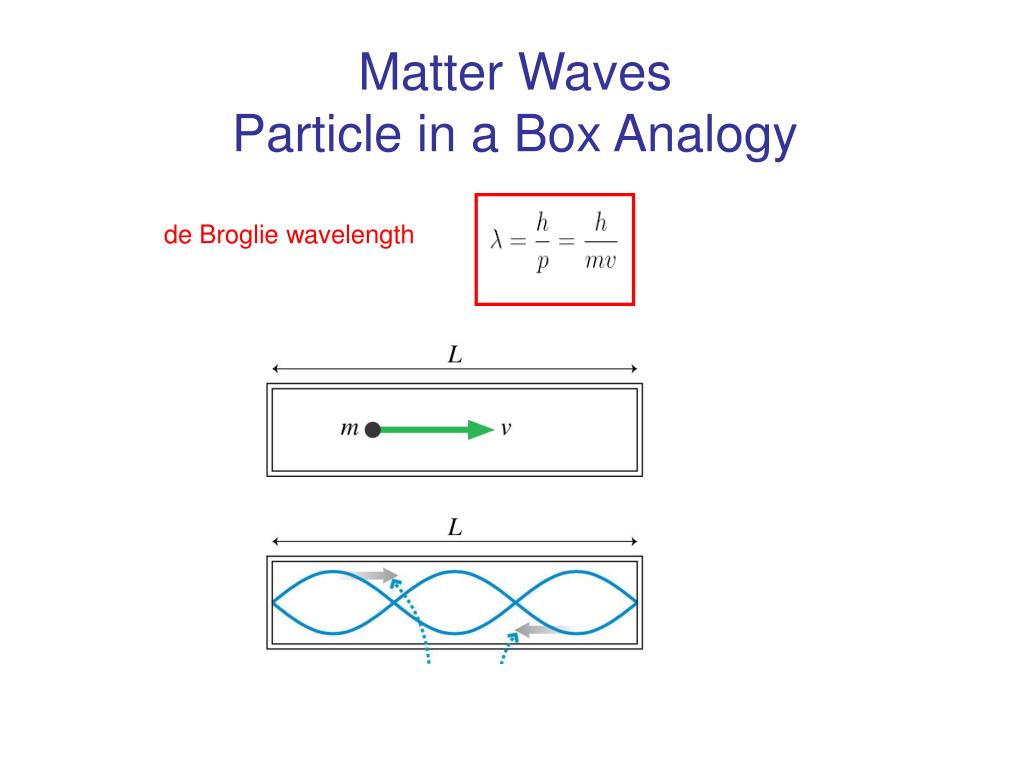 Matter Waves
Particle in a Box Analogy

de Broglie wavelength

$\lambda = \frac{h}{p} = \frac{h}{mv}$

$L$

$m$ $v$

$L$